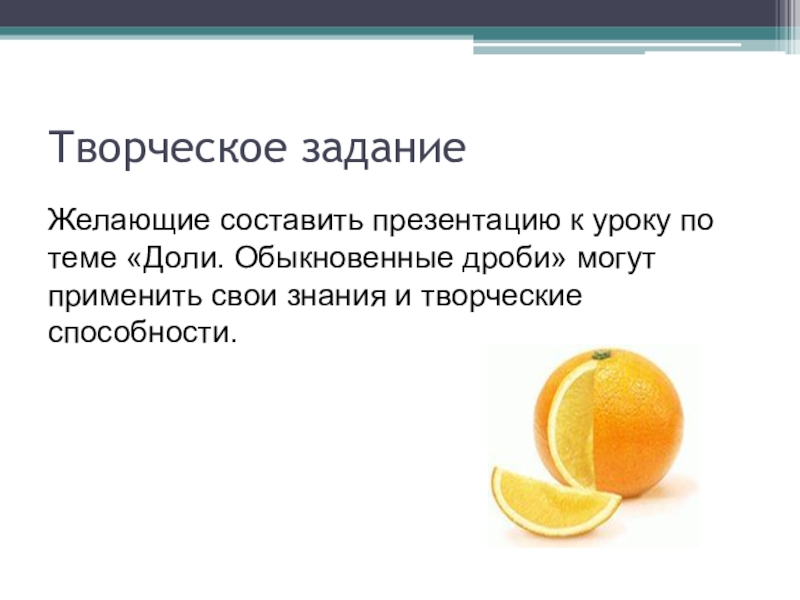 Творческое задание

Желающие составить презентацию к уроку по теме «Доли. Обыкновенные дроби» могут применить свои знания и творческие способности.